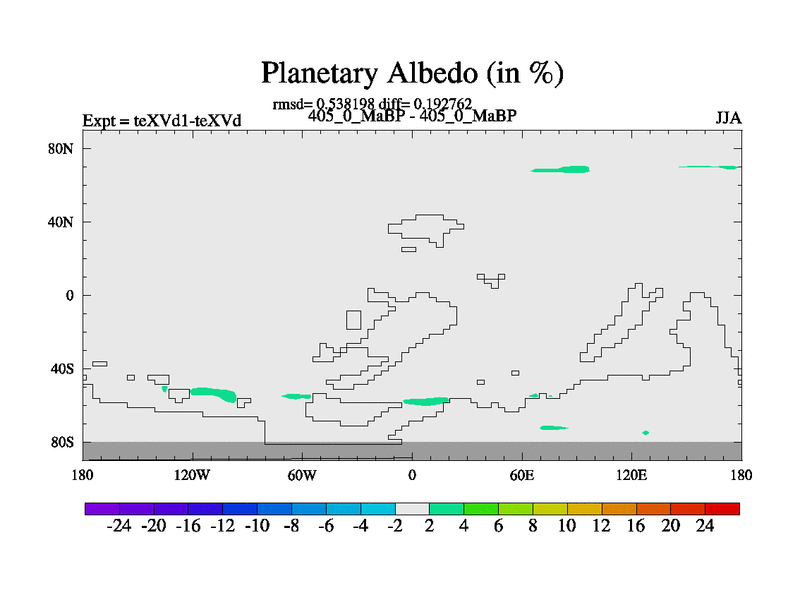 Planetary Albedo (in %)

rmsd= 0.538198 diff= 0.192762

Expt = teXVd1-teXVd

405_0_MaBP - 405_0_MaBP

JJA

80N
40N
0
40S
80S

180
120W
60W
0
60E
120E
180

-24 -20 -16 -12 -10 -8 -6 -4 -2 2 4 6 8 10 12 16 20 24